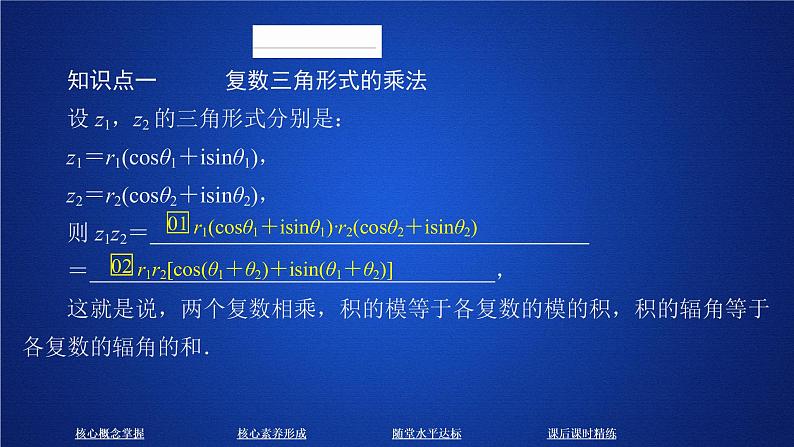 知识点一　　复数三角形式的乘法

设 $z_1$，$z_2$ 的三角形式分别是：

$z_1=r_1(\cos\theta_1+i\sin\theta_1)$，

$z_2=r_2(\cos\theta_2+i\sin\theta_2)$，

则 $z_1z_2=$ 01 $r_1(\cos\theta_1+i\sin\theta_1)\cdot r_2(\cos\theta_2+i\sin\theta_2)$

$=$ 02 $r_1r_2[\cos(\theta_1+\theta_2)+i\sin(\theta_1+\theta_2)]$，

这就是说，两个复数相乘，积的模等于各复数的模的积，积的辐角等于各复数的辐角的和.

核心概念掌握　核心素养形成　随堂水平达标　课后课时精练